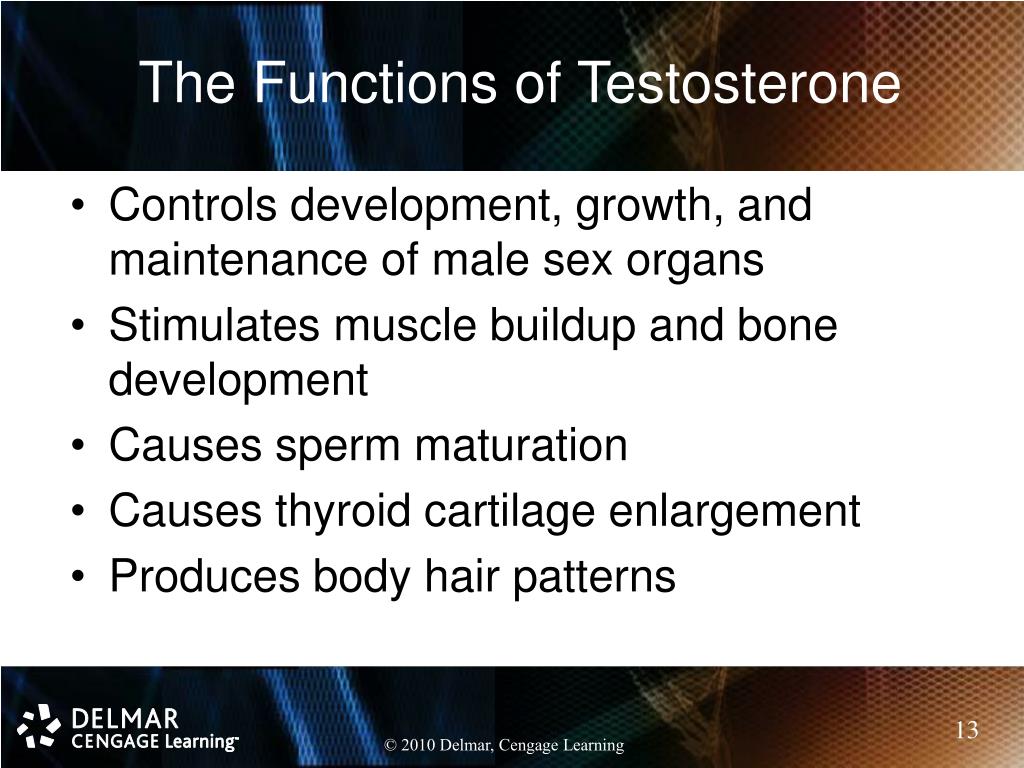 The Functions of Testosterone

• Controls development, growth, and maintenance of male sex organs
• Stimulates muscle buildup and bone development
• Causes sperm maturation
• Causes thyroid cartilage enlargement
• Produces body hair patterns

DELMAR
CENGAGE Learning™

© 2010 Delmar, Cengage Learning

13